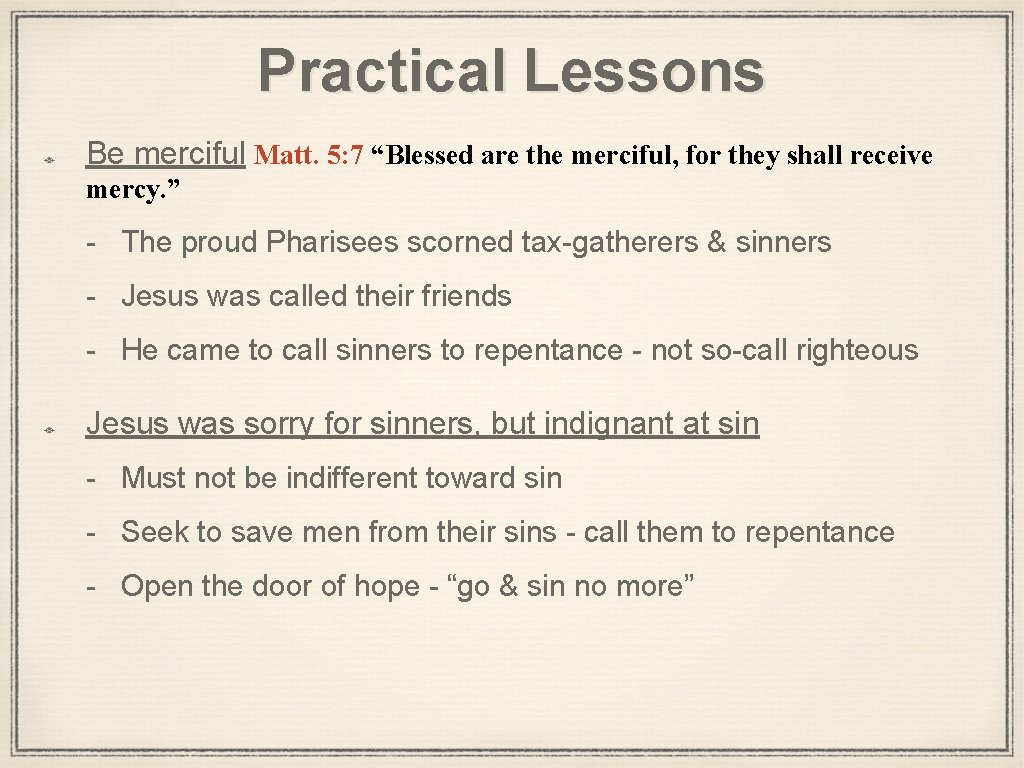 Practical Lessons

Be merciful Matt. 5:7 “Blessed are the merciful, for they shall receive mercy.”

- The proud Pharisees scorned tax-gatherers & sinners

- Jesus was called their friends

- He came to call sinners to repentance - not so-call righteous

Jesus was sorry for sinners, but indignant at sin

- Must not be indifferent toward sin

- Seek to save men from their sins - call them to repentance

- Open the door of hope - “go & sin no more”